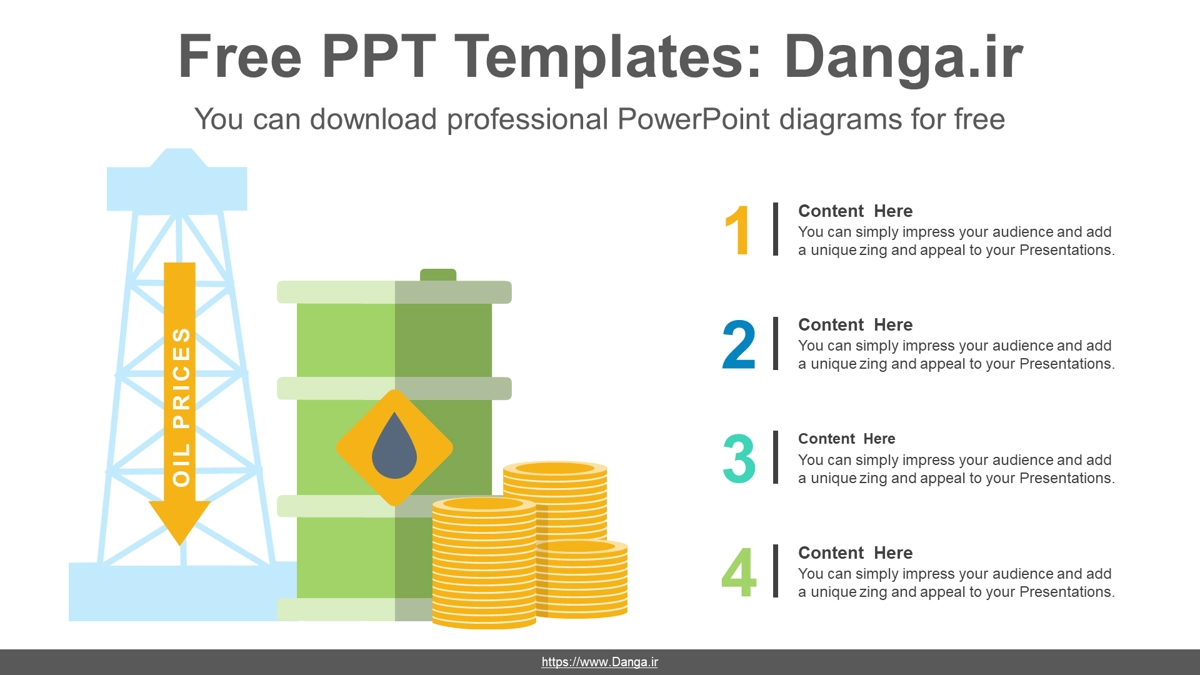 Free PPT Templates: Danga.ir

You can download professional PowerPoint diagrams for free

OIL PRICES

1

Content Here
You can simply impress your audience and add a unique zing and appeal to your Presentations.

2

Content Here
You can simply impress your audience and add a unique zing and appeal to your Presentations.

3

Content Here
You can simply impress your audience and add a unique zing and appeal to your Presentations.

4

Content Here
You can simply impress your audience and add a unique zing and appeal to your Presentations.

https://www.Danga.ir